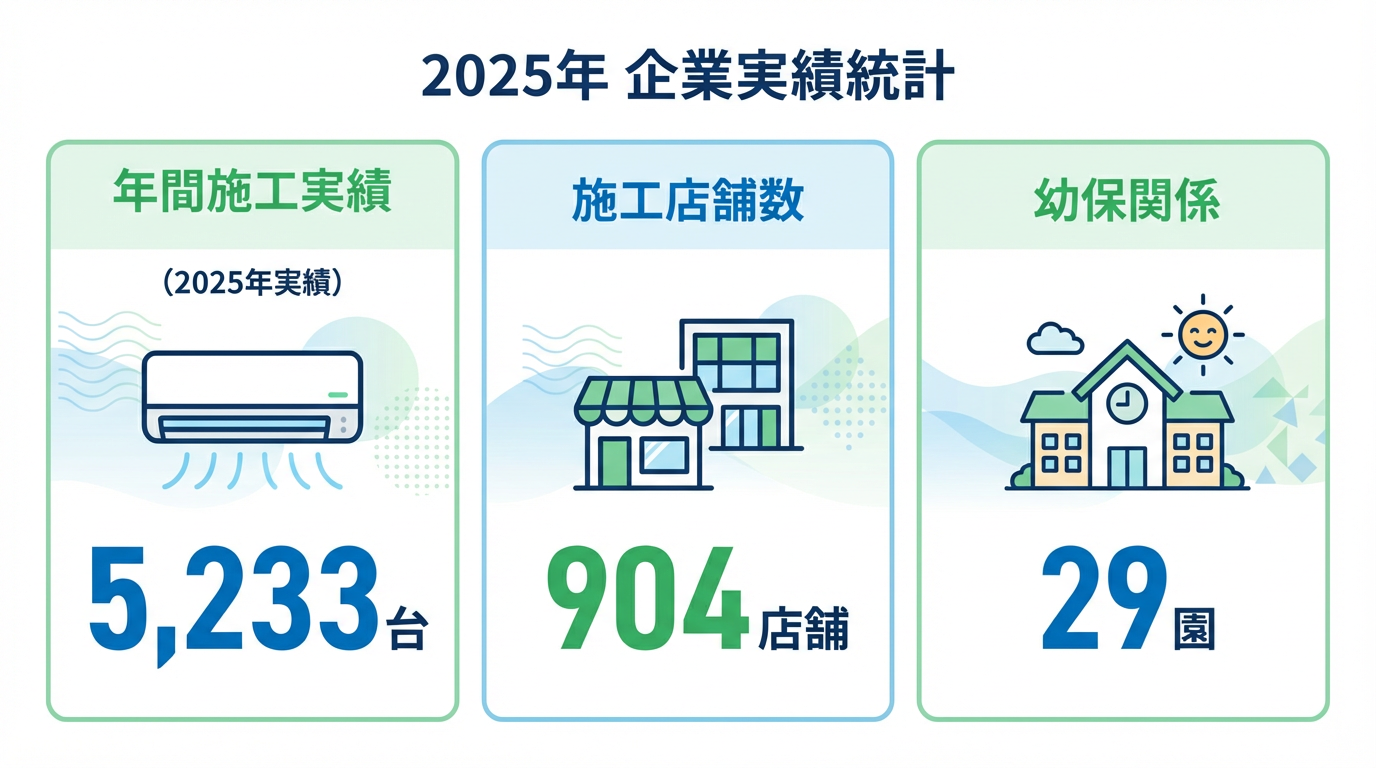 2025年 企業実績統計

年間施工実績

（2025年実績）

5,233台

施工店舗数

904店舗

幼保関係

29園